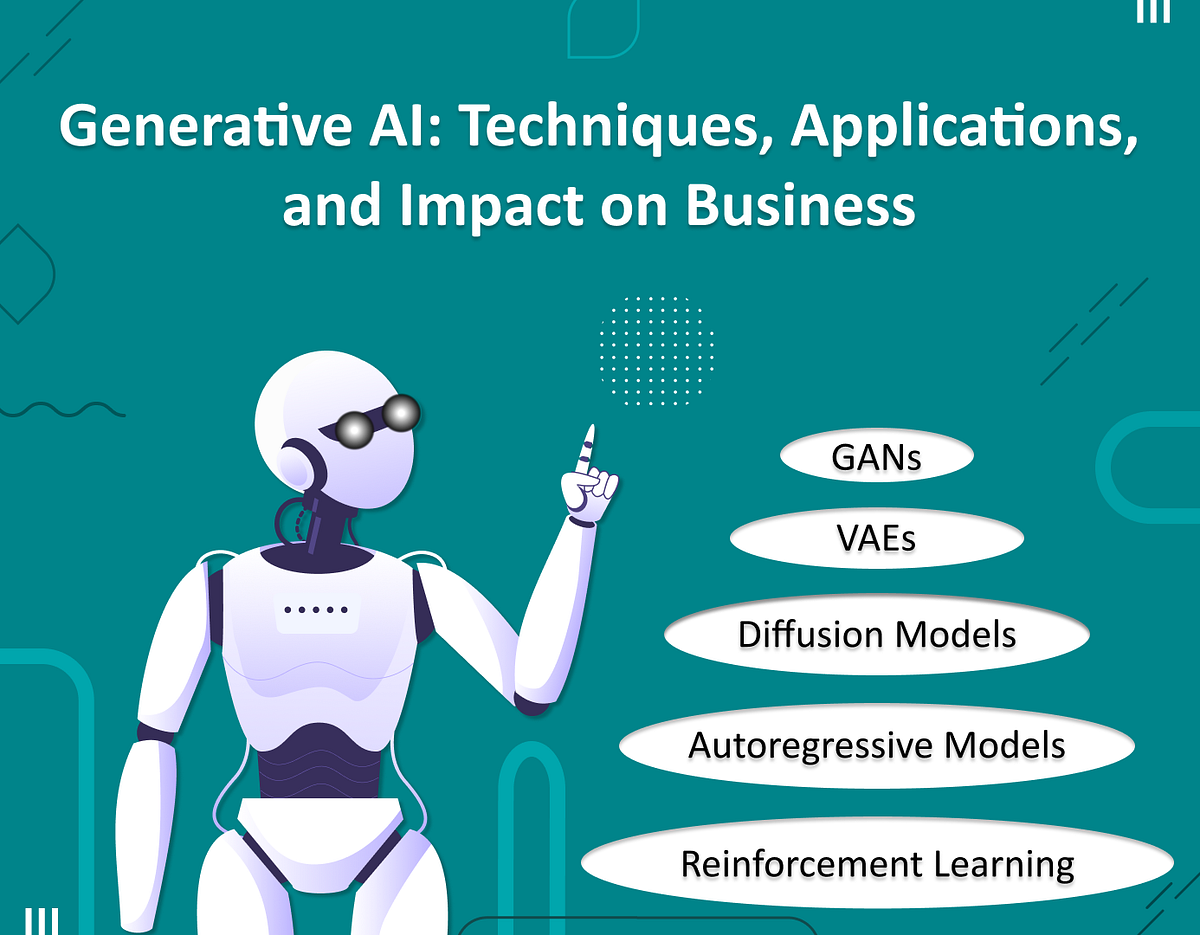 Generative AI: Techniques, Applications, and Impact on Business

GANs

VAEs

Diffusion Models

Autoregressive Models

Reinforcement Learning